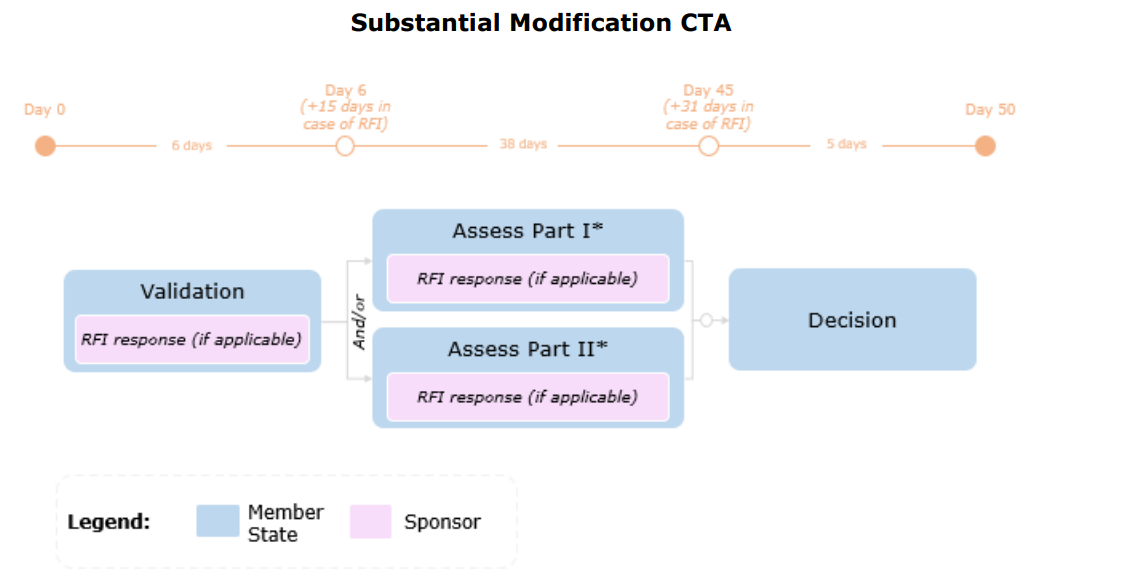 Substantial Modification CTA

Day 0

6 days

Day 6
(+15 days in case of RFI)

38 days

Day 45
(+31 days in case of RFI)

5 days

Day 50

Validation

RFI response (if applicable)

And/or

Assess Part I*

RFI response (if applicable)

Assess Part II*

RFI response (if applicable)

Decision

Legend: Member State Sponsor